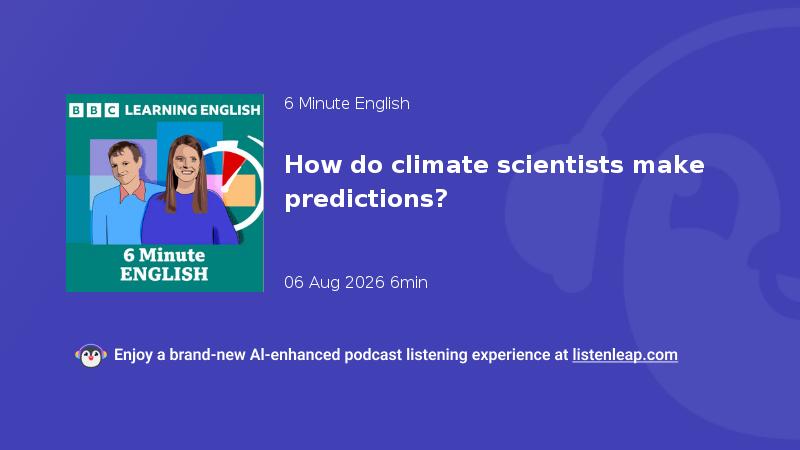 BBC LEARNING ENGLISH

6 Minute ENGLISH

6 Minute English

How do climate scientists make predictions?

06 Aug 2026 6min

Enjoy a brand-new AI-enhanced podcast listening experience at listenleap.com